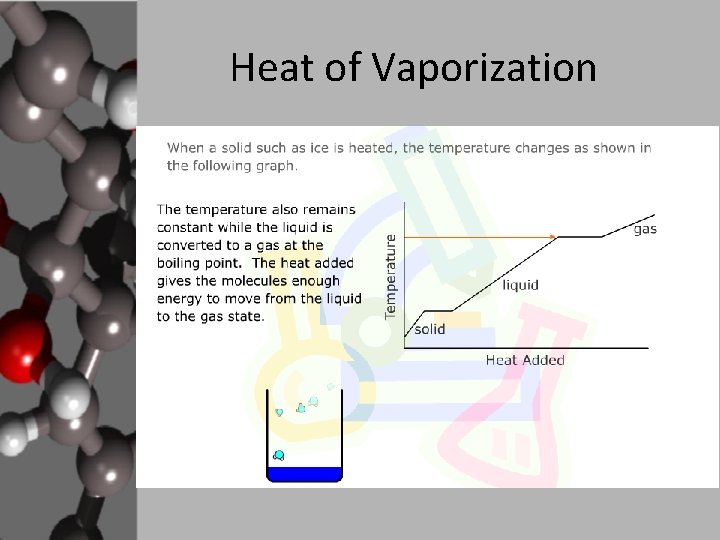 Heat of Vaporization

When a solid such as ice is heated, the temperature changes as shown in the following graph.

The temperature also remains constant while the liquid is converted to a gas at the boiling point. The heat added gives the molecules enough energy to move from the liquid to the gas state.

Temperature

gas

liquid

solid

Heat Added